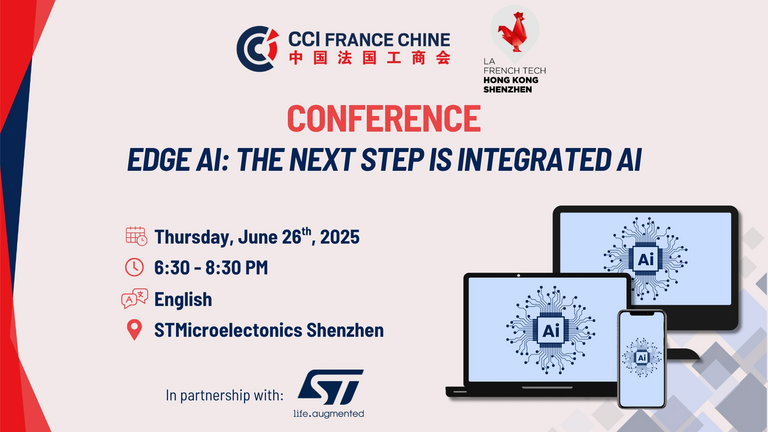 CCI FRANCE CHINE
中国法国工商会

LA FRENCH TECH
HONG KONG
SHENZHEN

CONFERENCE
EDGE AI: THE NEXT STEP IS INTEGRATED AI

Thursday, June 26$^{th}$, 2025
6:30 - 8:30 PM
English
STMicroelectonics Shenzhen

In partnership with:
ST
life.augmented

Ai
Ai
Ai